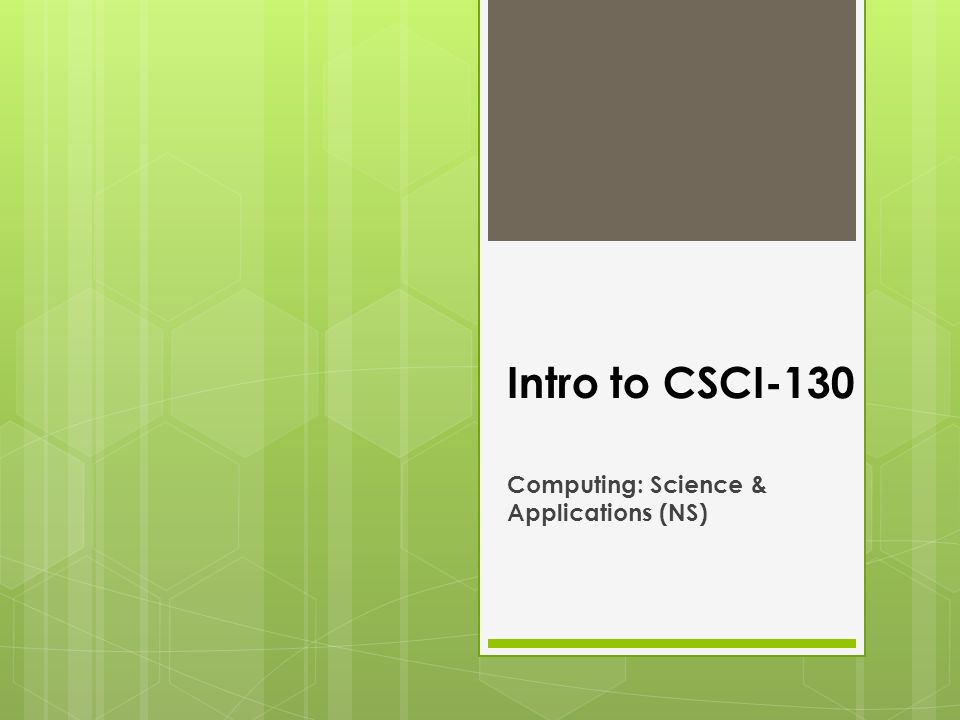 Intro to CSCI-130

Computing: Science & Applications (NS)